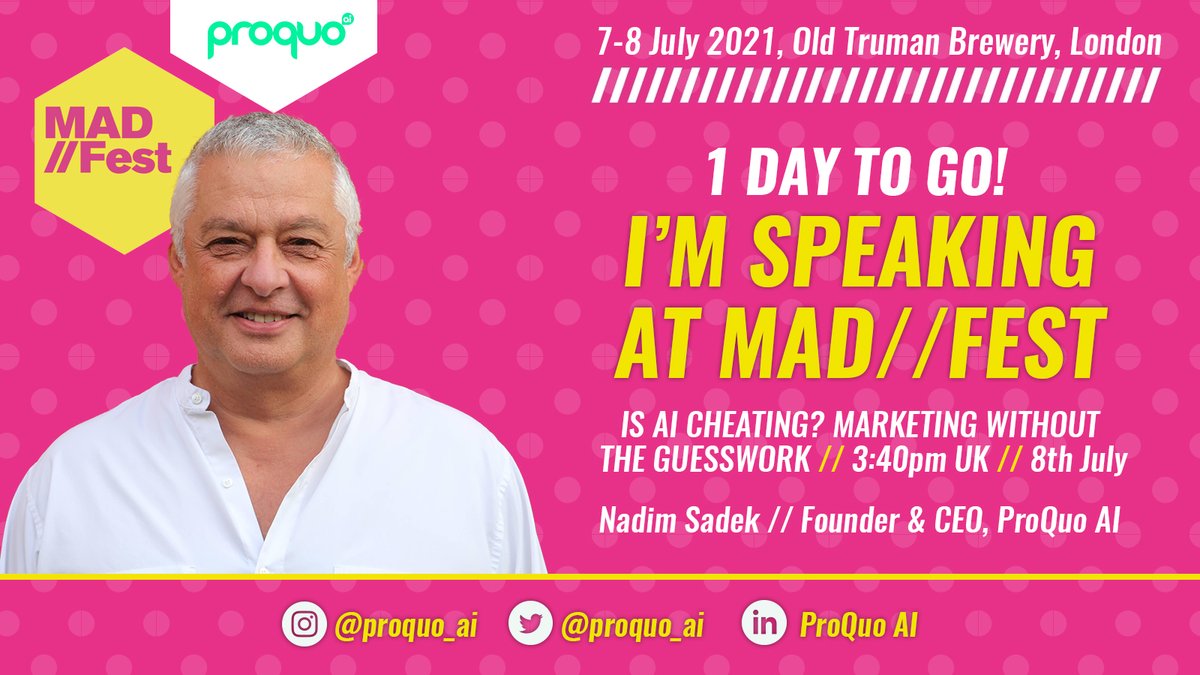 proquo ai

MAD //Fest

7-8 July 2021, Old Truman Brewery, London

1 DAY TO GO!

I'M SPEAKING AT MAD//FEST

IS AI CHEATING? MARKETING WITHOUT THE GUESSWORK // 3:40pm UK // 8th July

Nadim Sadek // Founder & CEO, ProQuo AI

@proquo_ai @proquo_ai ProQuo AI